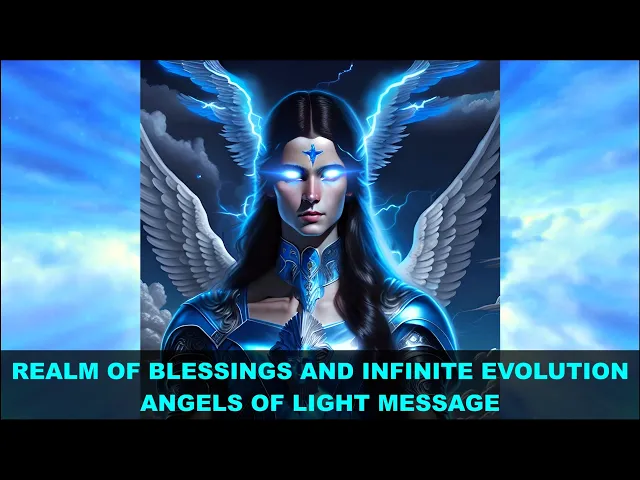 REALM OF BLESSINGS AND INFINITE EVOLUTION
ANGELS OF LIGHT MESSAGE